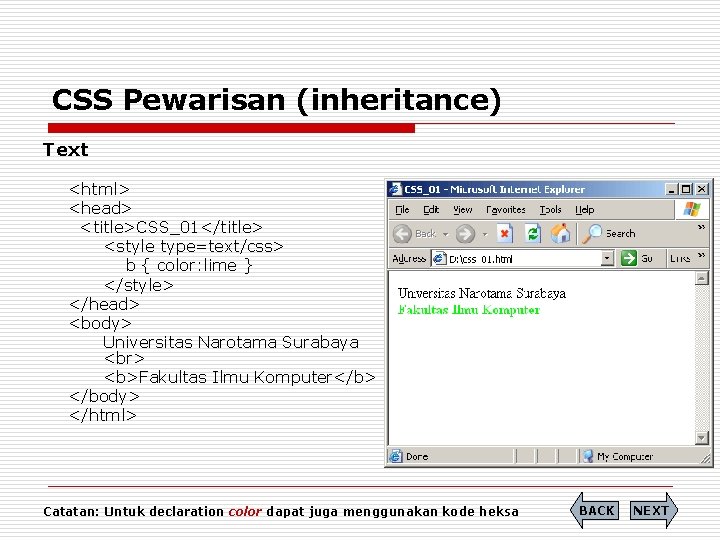 CSS Pewarisan (inheritance)

Text

<html>
<head>
<title>CSS_01</title>
<style type=text/css>
b { color:lime }
</style>
</head>
<body>
Universitas Narotama Surabaya
<br>
<b>Fakultas Ilmu Komputer</b>
</body>
</html>

CSS_01 - Microsoft Internet Explorer

File Edit View Favorites Tools Help

Back Search

Address D:\css_01.html Go Links

Universitas Narotama Surabaya
Fakultas Ilmu Komputer

Done My Computer

Catatan: Untuk declaration color dapat juga menggunakan kode heksa

BACK NEXT